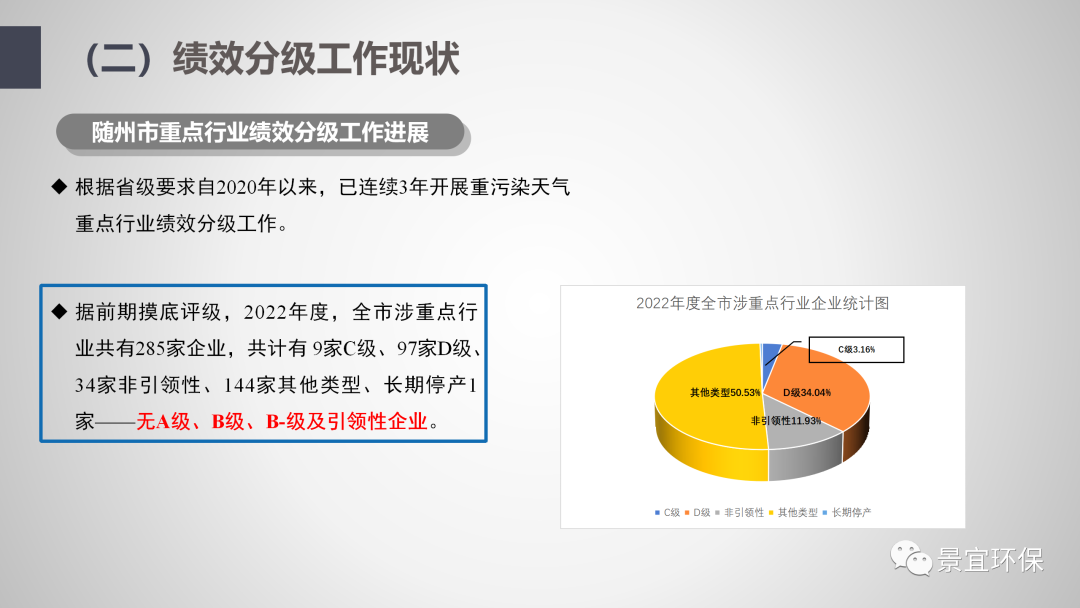 （二）绩效分级工作现状

随州市重点行业绩效分级工作进展

◆ 根据省级要求自2020年以来，已连续3年开展重污染天气重点行业绩效分级工作。

◆ 据前期摸底评级，2022年度，全市涉重点行业共有285家企业，共计有 9家C级、97家D级、34家非引领性、144家其他类型、长期停产1家——无A级、B级、B-级及引领性企业。

2022年度全市涉重点行业企业统计图

C级3.16%

其他类型50.53%

D级34.04%

非引领性11.93%

C级 D级 非引领性 其他类型 长期停产

景宜环保